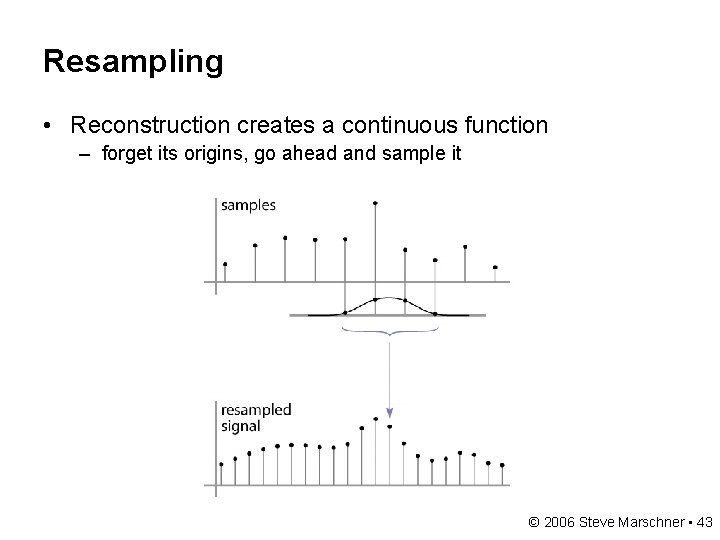 Resampling

• Reconstruction creates a continuous function
– forget its origins, go ahead and sample it

samples

resampled signal

© 2006 Steve Marschner • 43